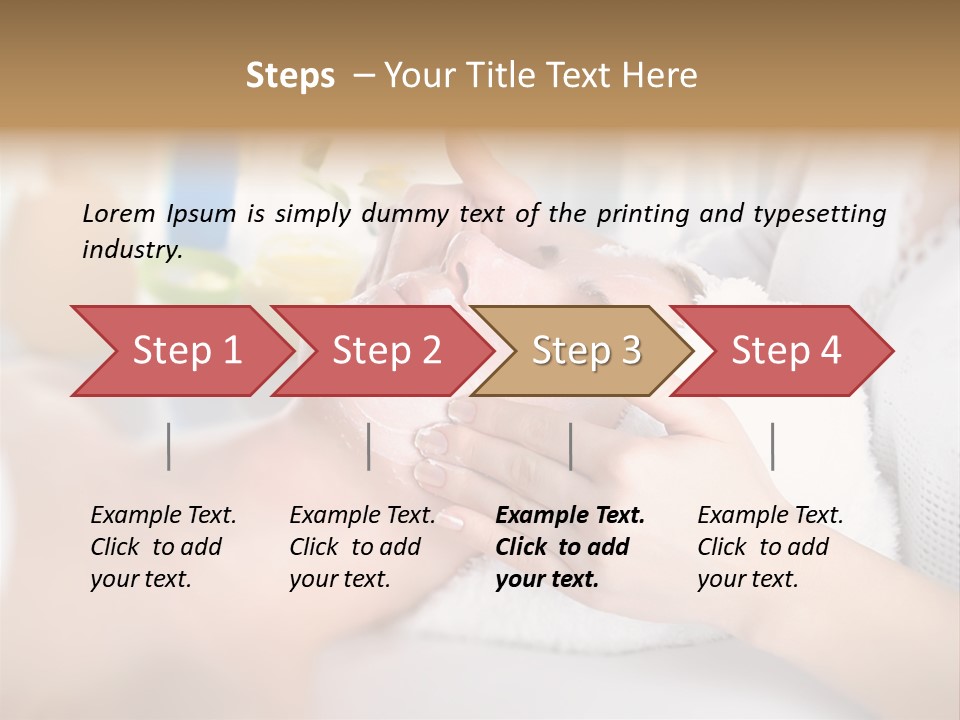 Steps – Your Title Text Here

Lorem Ipsum is simply dummy text of the printing and typesetting industry.

Step 1

Step 2

Step 3

Step 4

Example Text. Click to add your text.

Example Text. Click to add your text.

Example Text. Click to add your text.

Example Text. Click to add your text.